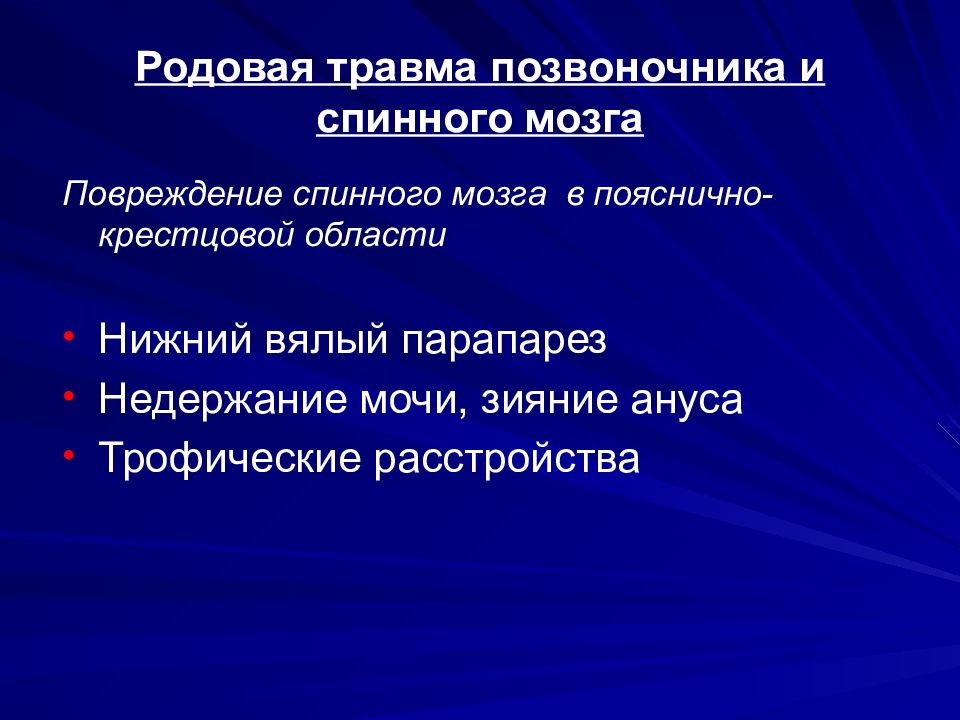 Родовая травма позвоночника и спинного мозга

Повреждение спинного мозга в пояснично-крестцовой области

• Нижний вялый парапарез
• Недержание мочи, зияние ануса
• Трофические расстройства